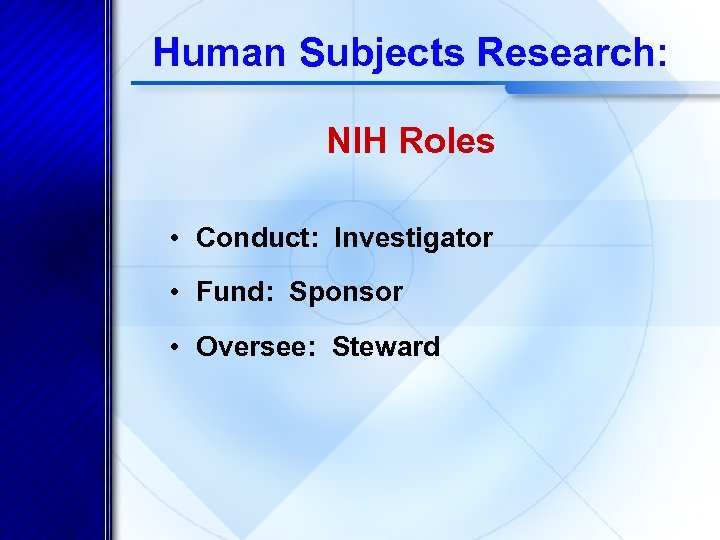 Human Subjects Research:

NIH Roles

• Conduct: Investigator
• Fund: Sponsor
• Oversee: Steward